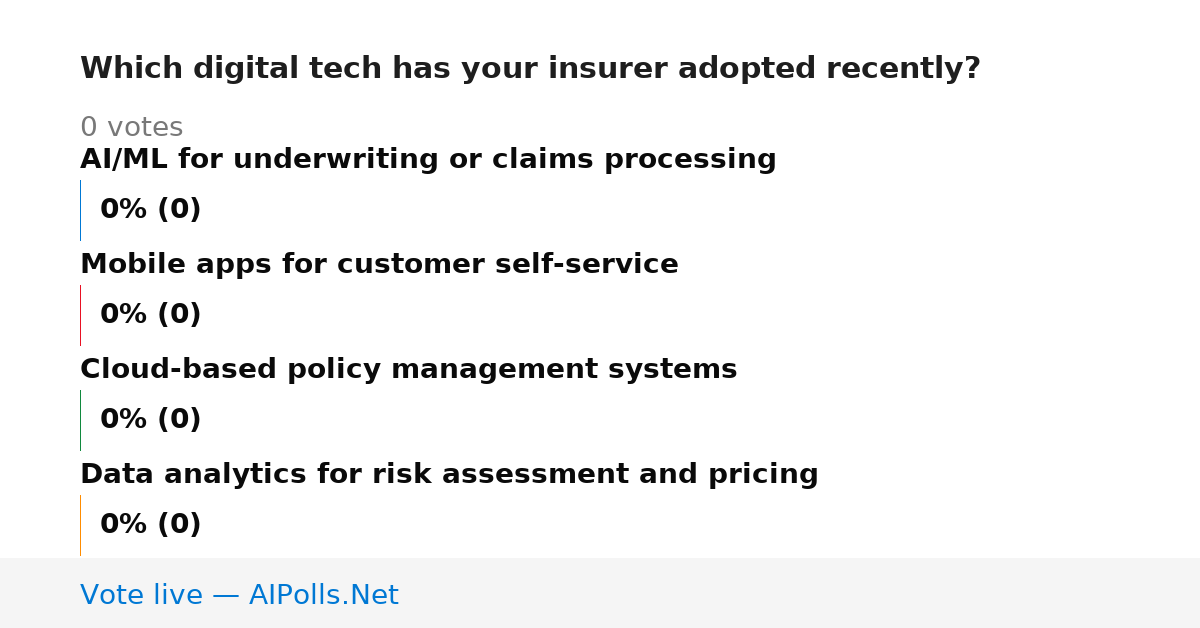 Which digital tech has your insurer adopted recently?

0 votes

AI/ML for underwriting or claims processing

0% (0)

Mobile apps for customer self-service

0% (0)

Cloud-based policy management systems

0% (0)

Data analytics for risk assessment and pricing

0% (0)

Vote live — AIPolls.Net